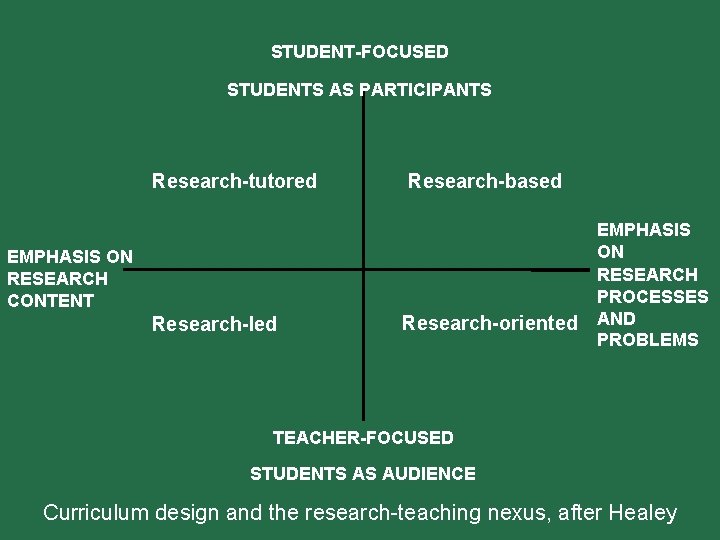 STUDENT-FOCUSED

STUDENTS AS PARTICIPANTS

Research-tutored

Research-based

EMPHASIS ON RESEARCH CONTENT

EMPHASIS ON RESEARCH PROCESSES AND PROBLEMS

Research-led

Research-oriented

TEACHER-FOCUSED

STUDENTS AS AUDIENCE

Curriculum design and the research-teaching nexus, after Healey